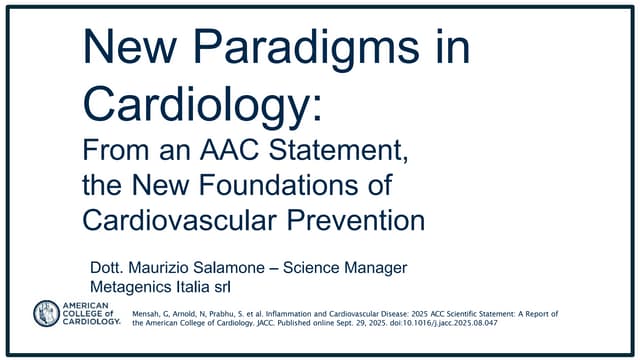 New Paradigms in Cardiology:
From an AAC Statement, the New Foundations of Cardiovascular Prevention

Dott. Maurizio Salamone – Science Manager
Metagenics Italia srl

AMERICAN COLLEGE of CARDIOLOGY.

Mensah, G, Arnold, N, Prabhu, S. et al. Inflammation and Cardiovascular Disease: 2025 ACC Scientific Statement: A Report of the American College of Cardiology. JACC. Published online Sept. 29, 2025. doi:10.1016/j.jacc.2025.08.047